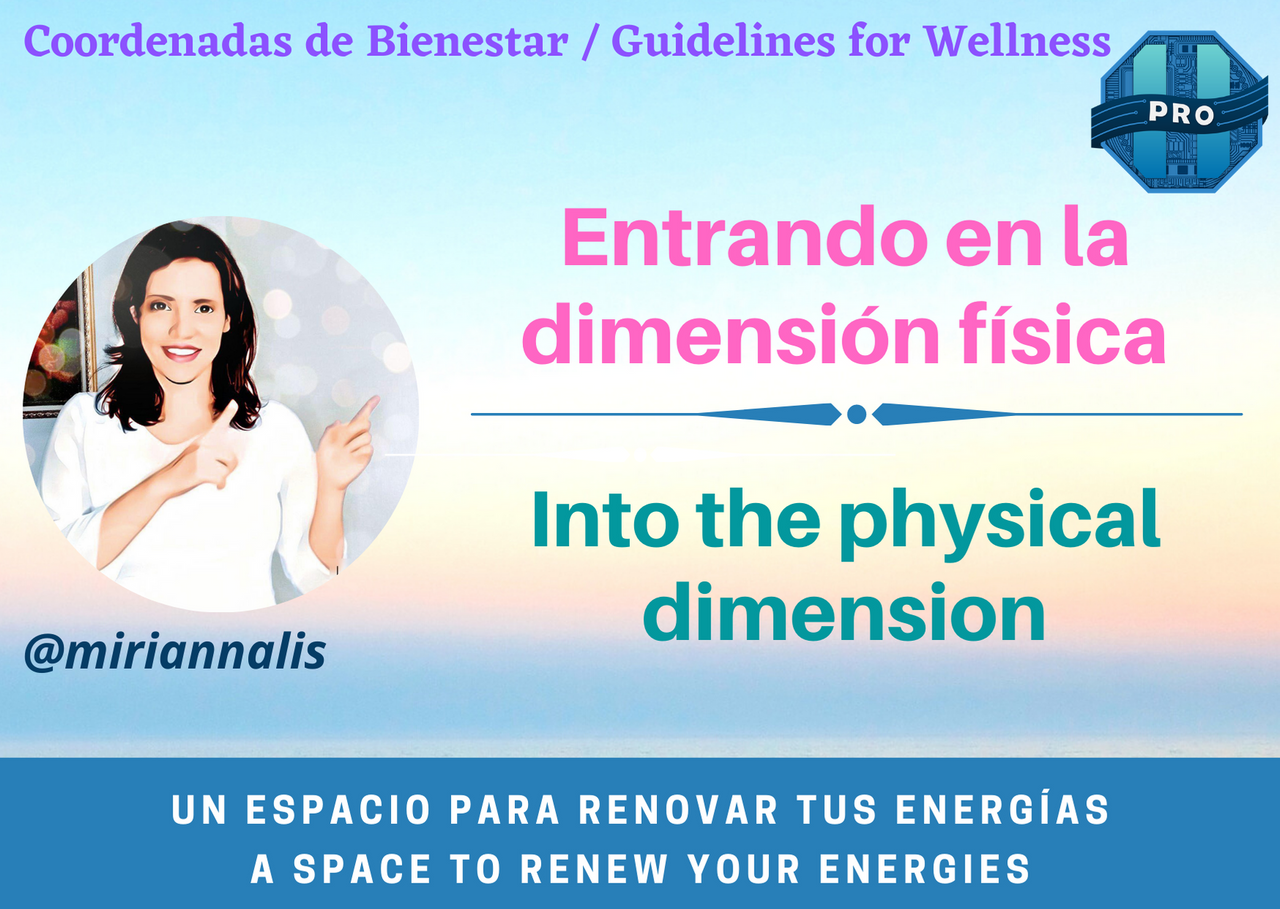 Coordenadas de Bienestar / Guidelines for Wellness

PRO

Entrando en la dimensión física

Into the physical dimension

@miriannalis

UN ESPACIO PARA RENOVAR TUS ENERGÍAS
A SPACE TO RENEW YOUR ENERGIES